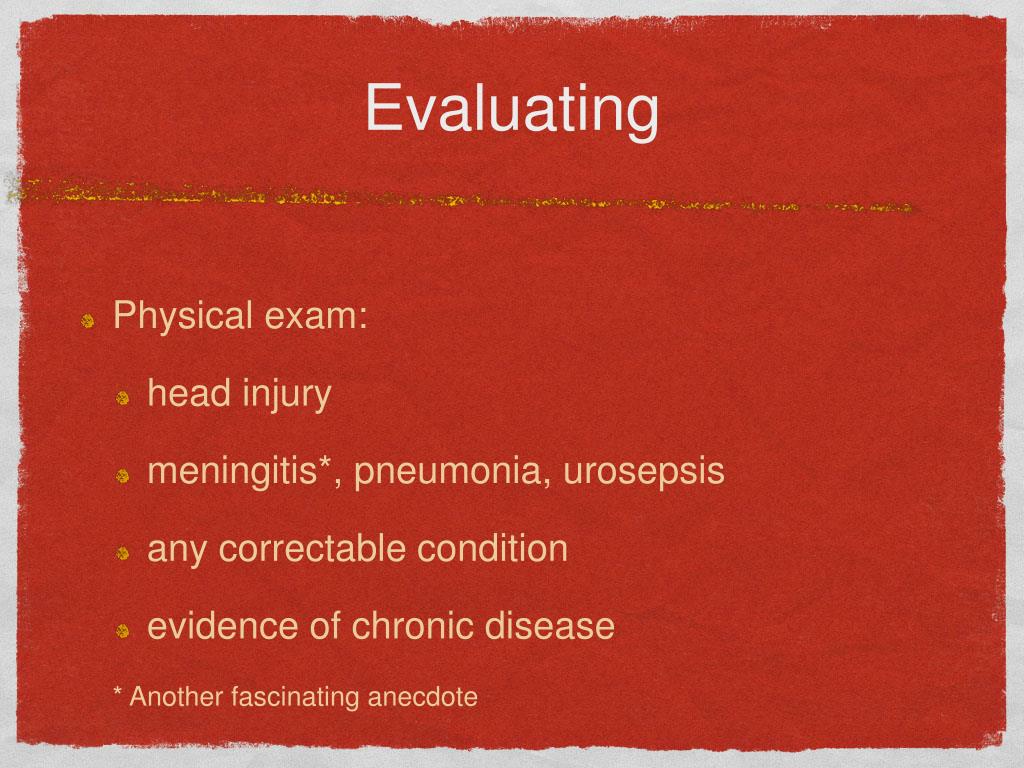 Evaluating

Physical exam:

head injury

meningitis*, pneumonia, urosepsis

any correctable condition

evidence of chronic disease

* Another fascinating anecdote